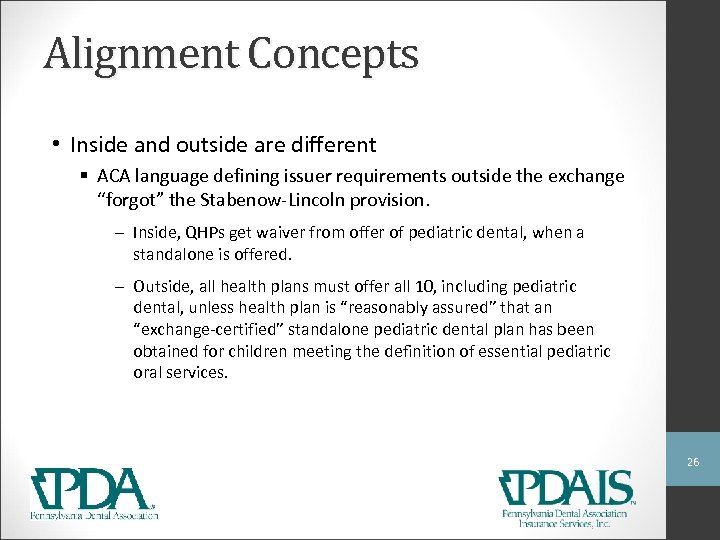 Alignment Concepts

• Inside and outside are different

▪ ACA language defining issuer requirements outside the exchange "forgot" the Stabenow-Lincoln provision.

– Inside, QHPs get waiver from offer of pediatric dental, when a standalone is offered.

– Outside, all health plans must offer all 10, including pediatric dental, unless health plan is "reasonably assured" that an "exchange-certified" standalone pediatric dental plan has been obtained for children meeting the definition of essential pediatric oral services.

26

PDA
Pennsylvania Dental Association

PDAIS
Pennsylvania Dental Association Insurance Services, Inc.